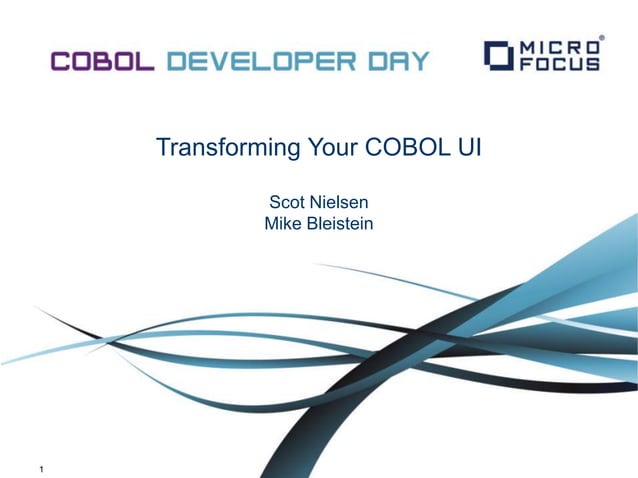 COBOL DEVELOPER DAY

MICRO FOCUS®

Transforming Your COBOL UI

Scot Nielsen
Mike Bleistein

1